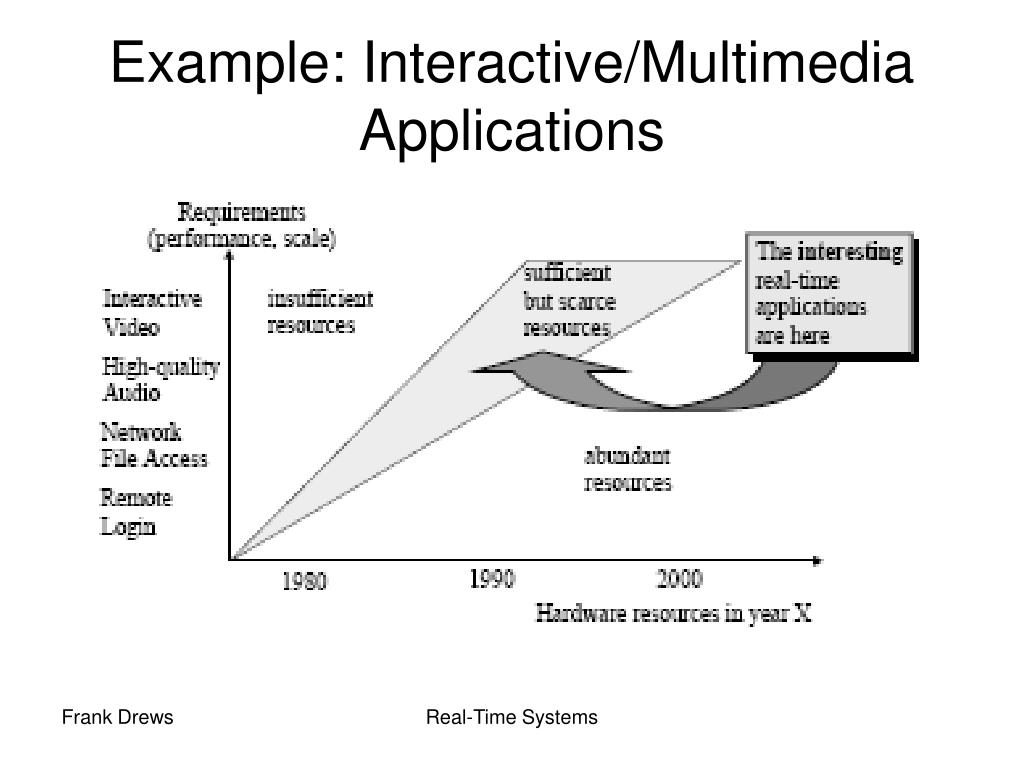 Example: Interactive/Multimedia Applications

Requirements (performance, scale)

Interactive Video

High-quality Audio

Network File Access

Remote Login

insufficient resources

sufficient but scarce resources

The interesting real-time applications are here

abundant resources

1980

1990

2000

Hardware resources in year X

Frank Drews

Real-Time Systems